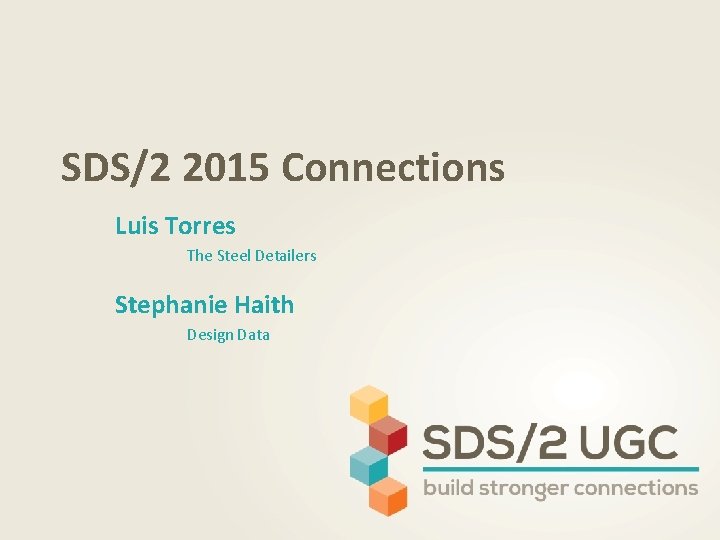 SDS/2 2015 Connections

Luis Torres

The Steel Detailers

Stephanie Haith

Design Data

SDS/2 UGC

build stronger connections